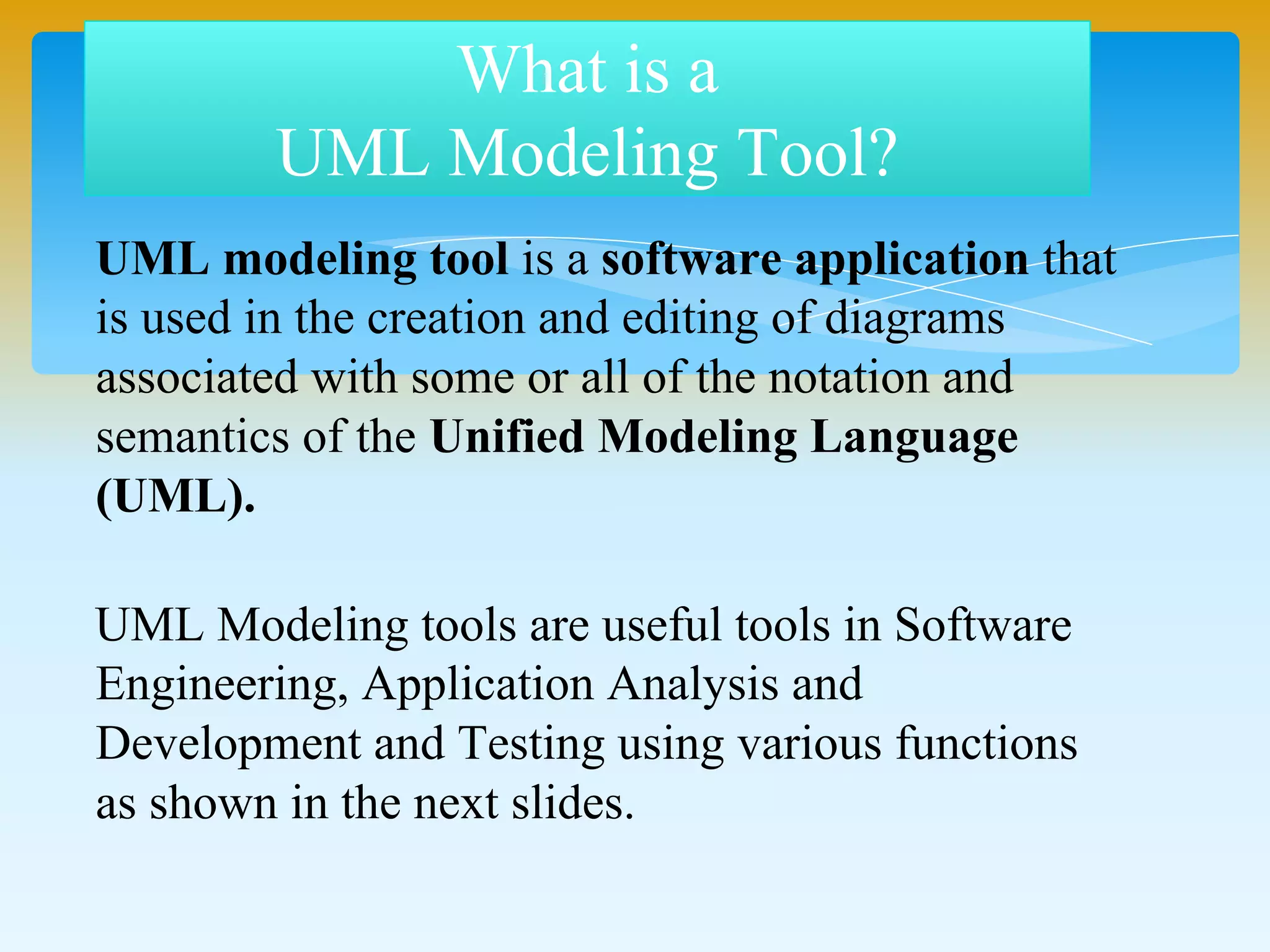 What is a
UML Modeling Tool?

UML modeling tool is a software application that is used in the creation and editing of diagrams associated with some or all of the notation and semantics of the Unified Modeling Language (UML).

UML Modeling tools are useful tools in Software Engineering, Application Analysis and Development and Testing using various functions as shown in the next slides.